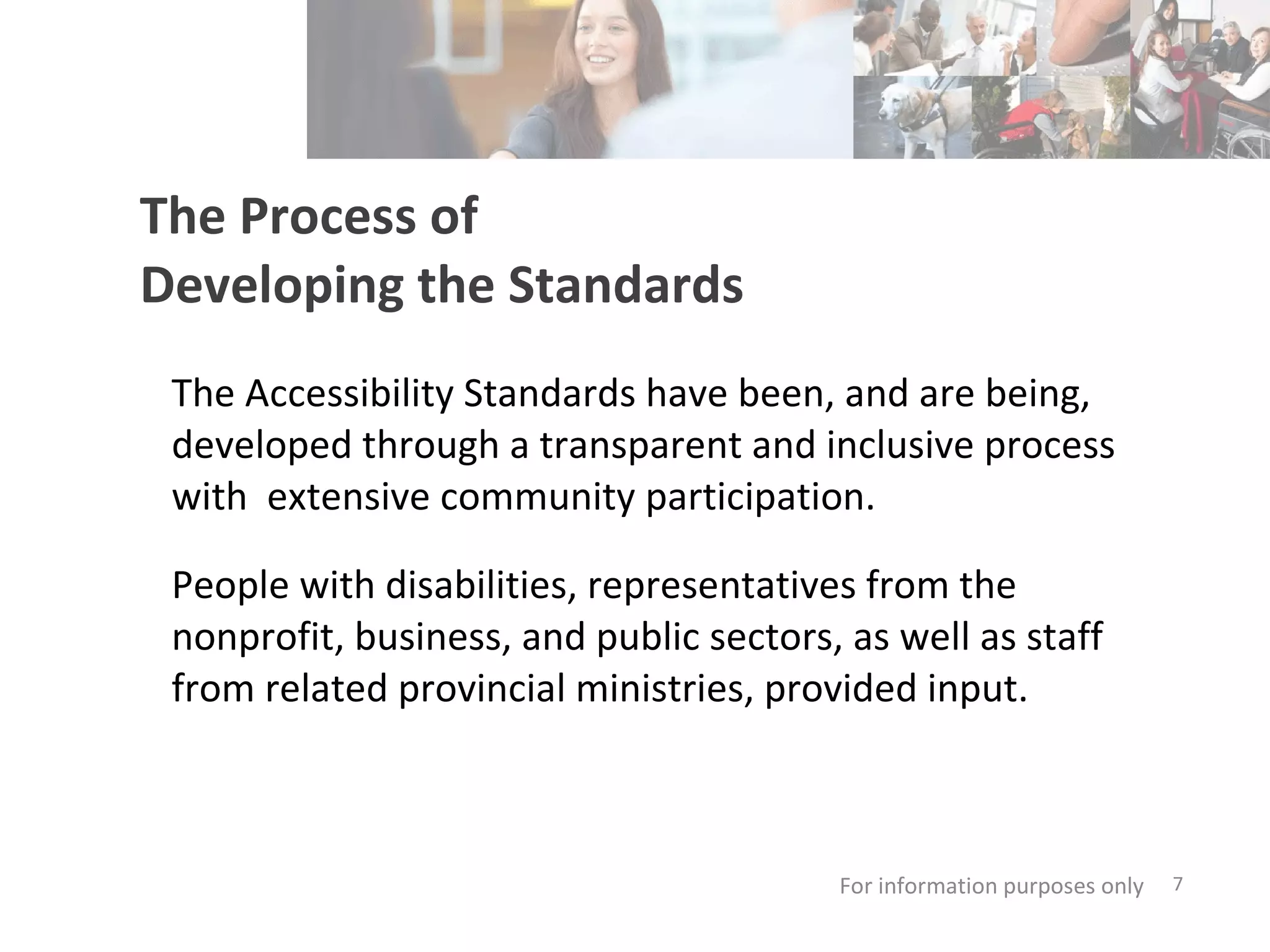 The Process of
Developing the Standards

The Accessibility Standards have been, and are being, developed through a transparent and inclusive process with  extensive community participation.

People with disabilities, representatives from the nonprofit, business, and public sectors, as well as staff from related provincial ministries, provided input.

For information purposes only 7